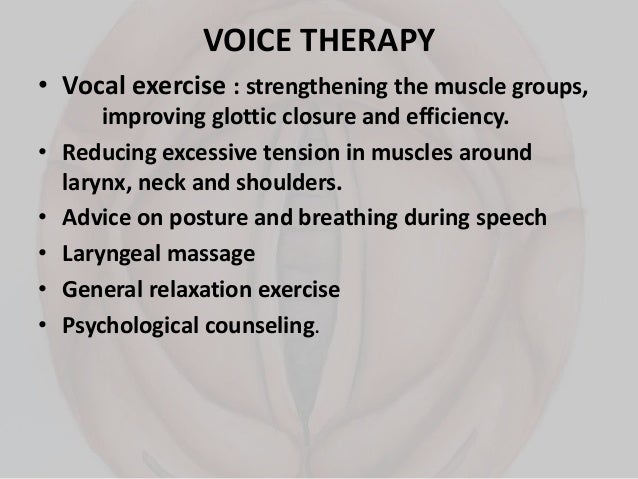 VOICE THERAPY

• Vocal exercise : strengthening the muscle groups, improving glottic closure and efficiency.
• Reducing excessive tension in muscles around larynx, neck and shoulders.
• Advice on posture and breathing during speech
• Laryngeal massage
• General relaxation exercise
• Psychological counseling.